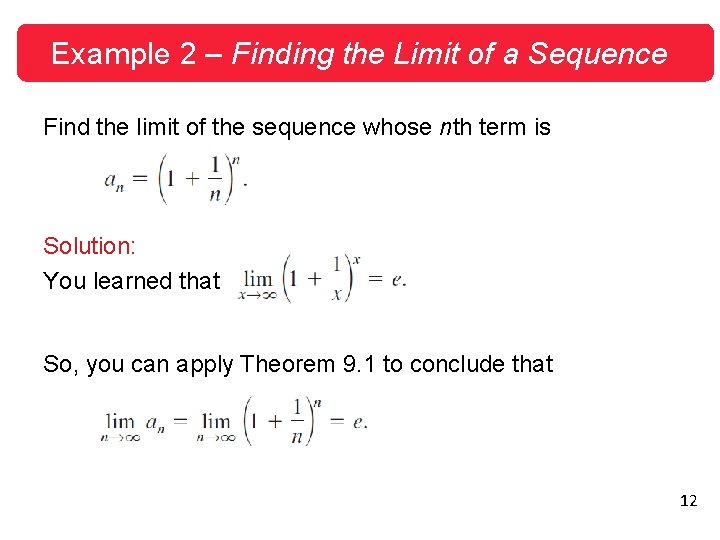 Example 2 – Finding the Limit of a Sequence

Find the limit of the sequence whose $n$th term is

$a_n = \left(1 + \frac{1}{n}\right)^n.$

Solution:

You learned that $\lim_{x \to \infty} \left(1 + \frac{1}{x}\right)^x = e.$

So, you can apply Theorem 9.1 to conclude that

$\lim_{n \to \infty} a_n = \lim_{n \to \infty} \left(1 + \frac{1}{n}\right)^n = e.$

12